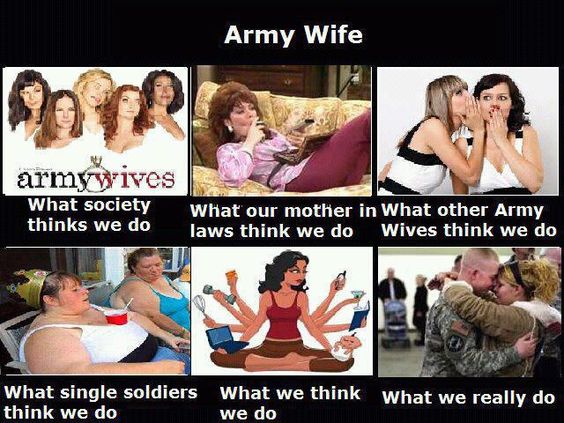 Army Wife

armywives
What society thinks we do

What our mother in laws think we do

What other Army Wives think we do

What single soldiers think we do

What we think we do

What we really do